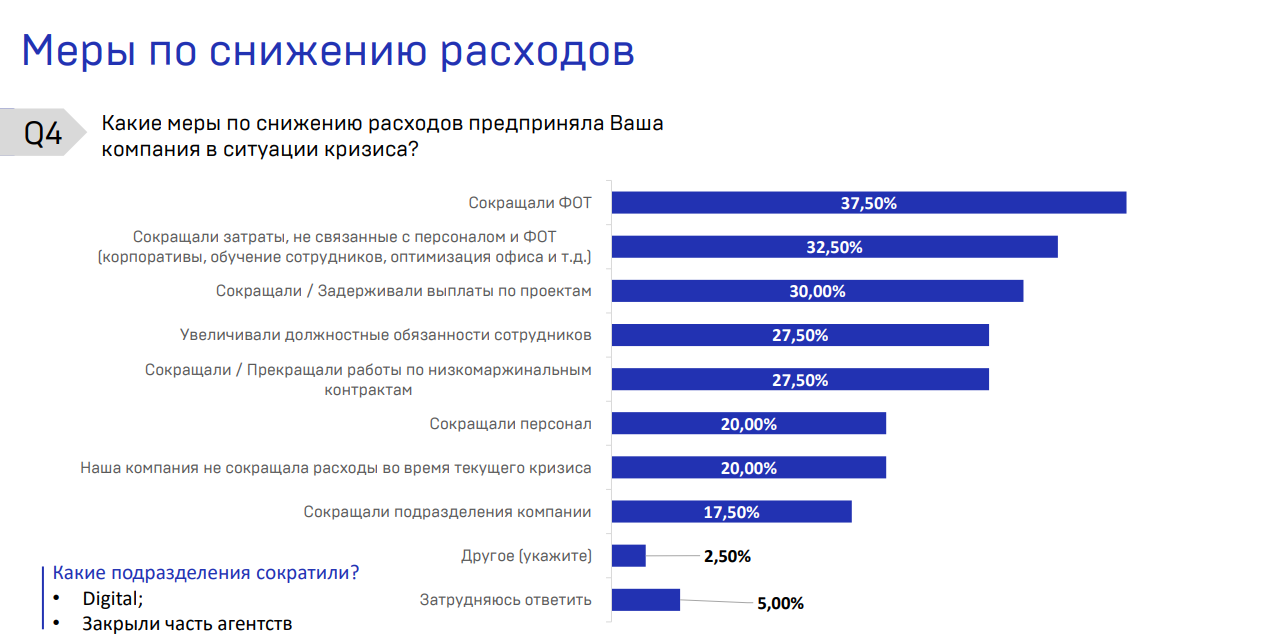 Меры по снижению расходов

Q4 Какие меры по снижению расходов предприняла Ваша компания в ситуации кризиса?

Сокращали ФОТ 37,50%

Сокращали затраты, не связанные с персоналом и ФОТ (корпоративы, обучение сотрудников, оптимизация офиса и т.д.) 32,50%

Сокращали / Задерживали выплаты по проектам 30,00%

Увеличивали должностные обязанности сотрудников 27,50%

Сокращали / Прекращали работы по низкомаржинальным контрактам 27,50%

Сокращали персонал 20,00%

Наша компания не сокращала расходы во время текущего кризиса 20,00%

Сокращали подразделения компании 17,50%

Другое (укажите) 2,50%

Затрудняюсь ответить 5,00%

Какие подразделения сократили?
• Digital;
• Закрыли часть агентств